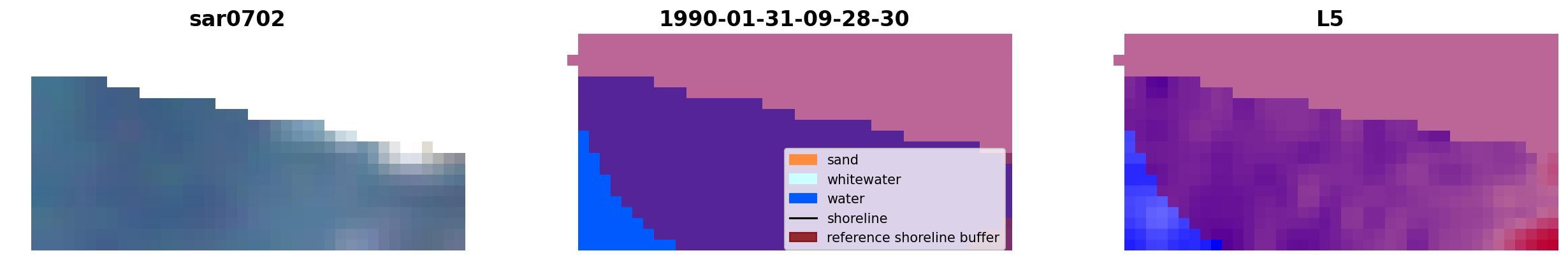 sar0702

1990-01-31-09-28-30

sand
whitewater
water
shoreline
reference shoreline buffer

L5